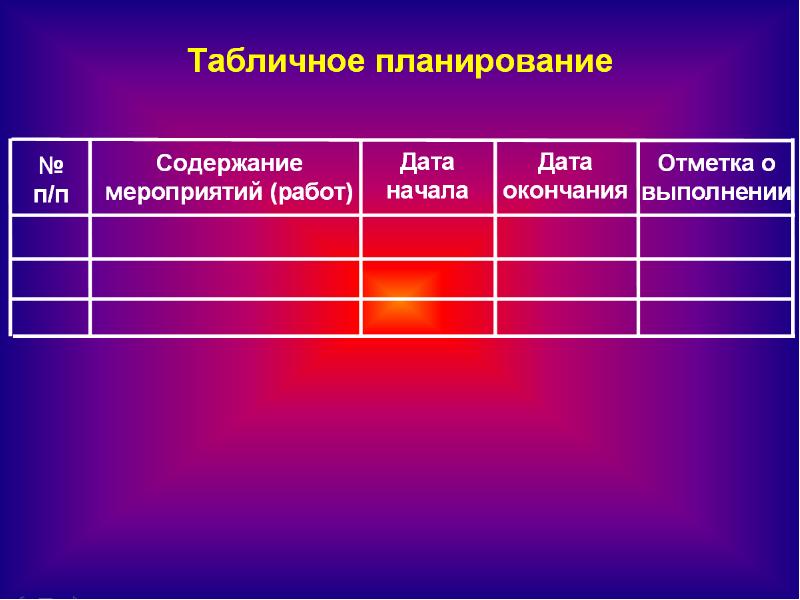 Табличное планирование

| № п/п | Содержание мероприятий (работ) | Дата начала | Дата окончания | Отметка о выполнении |
|---|---|---|---|---|
| | | | | |
| | | | | |
| | | | | |